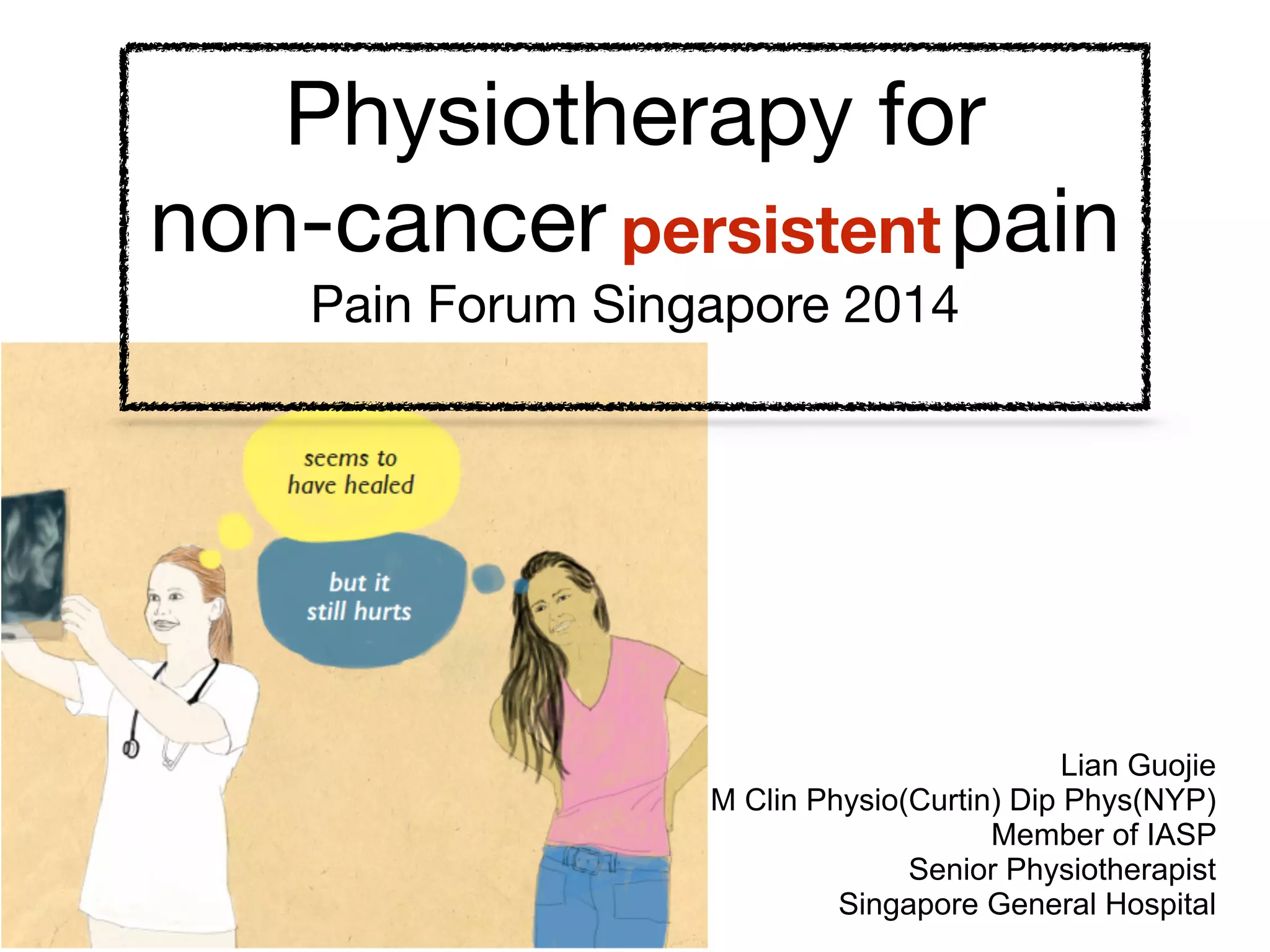 Physiotherapy for non-cancer persistent pain

Pain Forum Singapore 2014

seems to have healed

but it still hurts

Lian Guojie
M Clin Physio(Curtin) Dip Phys(NYP)
Member of IASP
Senior Physiotherapist
Singapore General Hospital